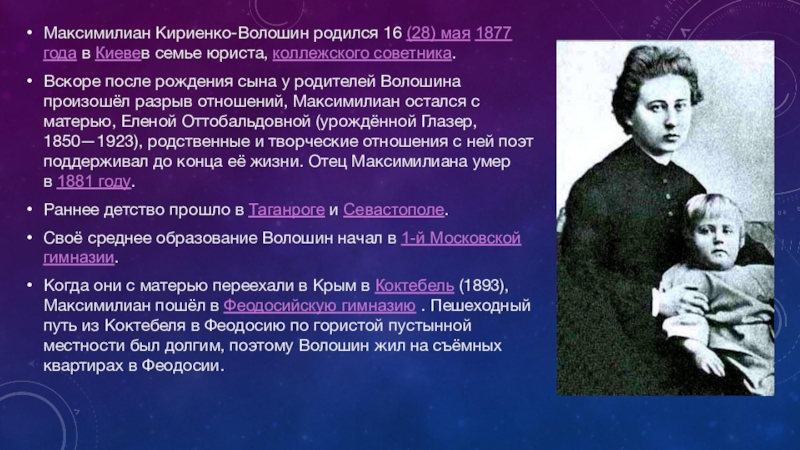 • Максимилиан Кириенко-Волошин родился 16 (28) мая 1877 года в Киевев семье юриста, коллежского советника.

• Вскоре после рождения сына у родителей Волошина произошёл разрыв отношений, Максимилиан остался с матерью, Еленой Оттобальдовной (урождённой Глазер, 1850—1923), родственные и творческие отношения с ней поэт поддерживал до конца её жизни. Отец Максимилиана умер в 1881 году.

• Раннее детство прошло в Таганроге и Севастополе.

• Своё среднее образование Волошин начал в 1-й Московской гимназии.

• Когда они с матерью переехали в Крым в Коктебель (1893), Максимилиан пошёл в Феодосийскую гимназию . Пешеходный путь из Коктебеля в Феодосию по гористой пустынной местности был долгим, поэтому Волошин жил на съёмных квартирах в Феодосии.